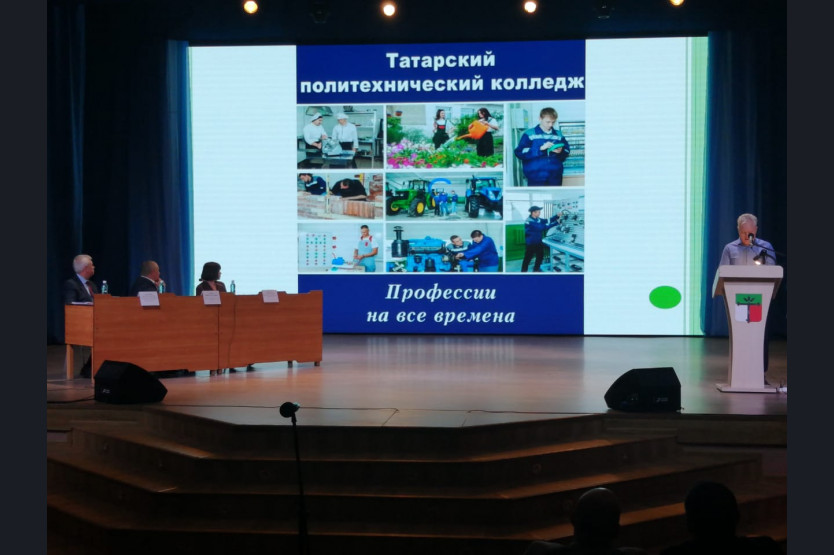 Татарский политехнический колледж

Профессии на все времена